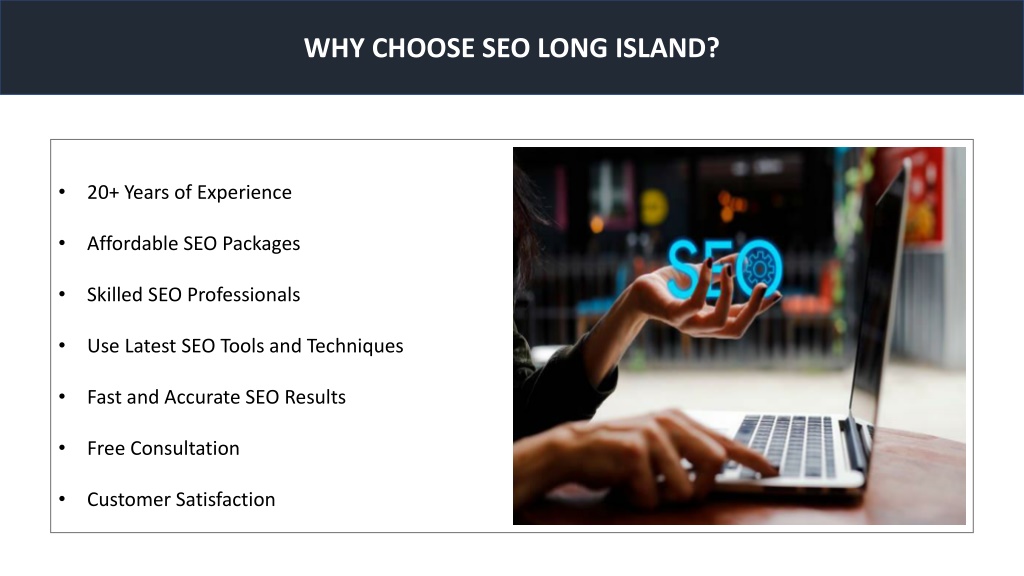 WHY CHOOSE SEO LONG ISLAND?

• 20+ Years of Experience
• Affordable SEO Packages
• Skilled SEO Professionals
• Use Latest SEO Tools and Techniques
• Fast and Accurate SEO Results
• Free Consultation
• Customer Satisfaction

SEO